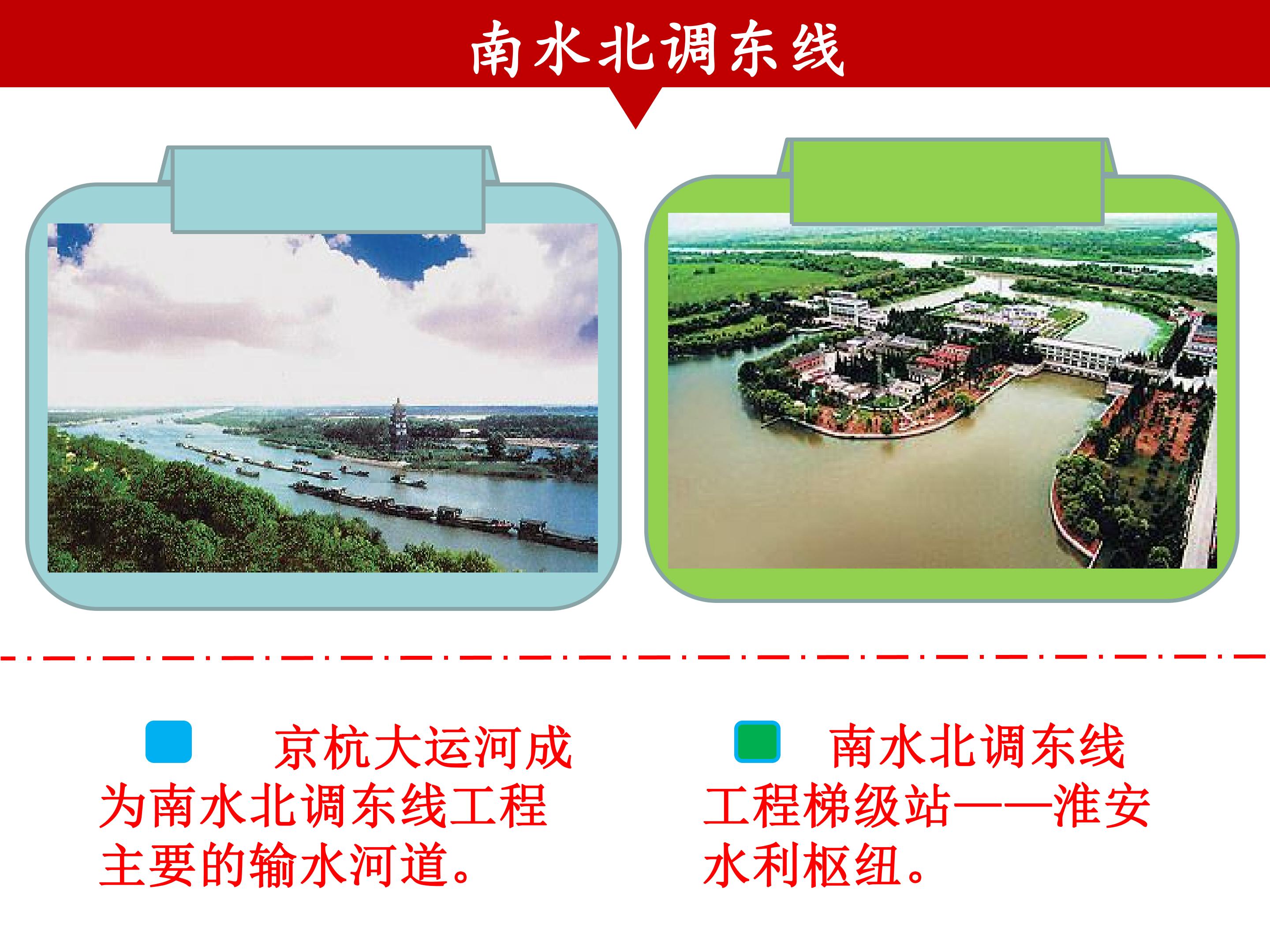 南水北调东线

京杭大运河成为南水北调东线工程主要的输水河道。

南水北调东线工程梯级站——淮安水利枢纽。